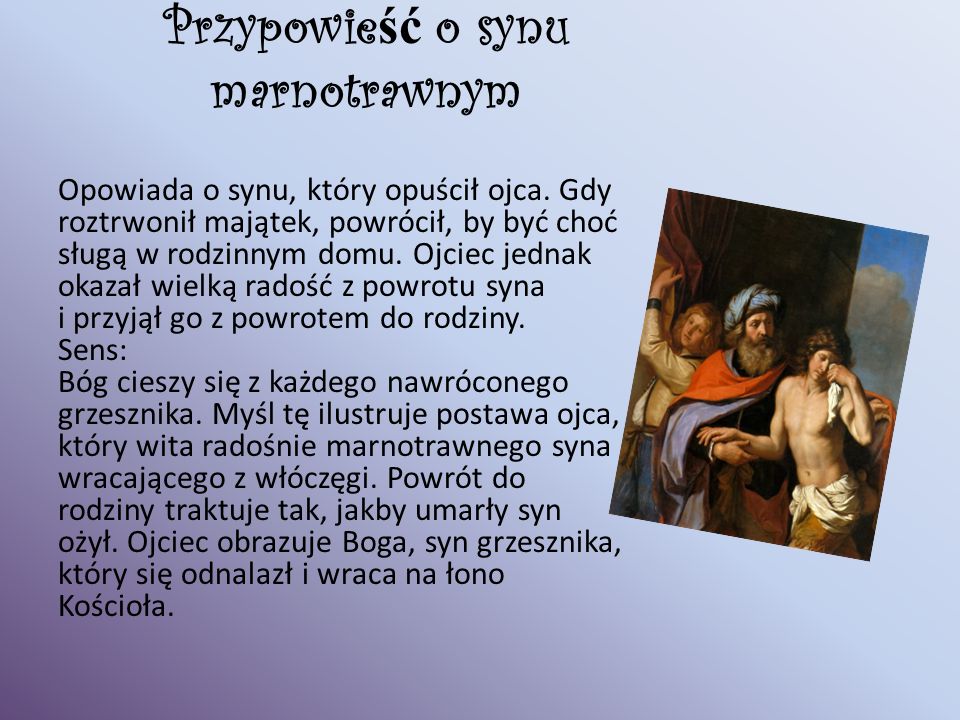 Przypowieść o synu marnotrawnym

Opowiada o synu, który opuścił ojca. Gdy roztrwonił majątek, powrócił, by być choć sługą w rodzinnym domu. Ojciec jednak okazał wielką radość z powrotu syna i przyjął go z powrotem do rodziny.
Sens:
Bóg cieszy się z każdego nawróconego grzesznika. Myśl tę ilustruje postawa ojca, który wita radośnie marnotrawnego syna wracającego z włóczęgi. Powrót do rodziny traktuje tak, jakby umarły syn ożył. Ojciec obrazuje Boga, syn grzesznika, który się odnalazł i wraca na łono Kościoła.